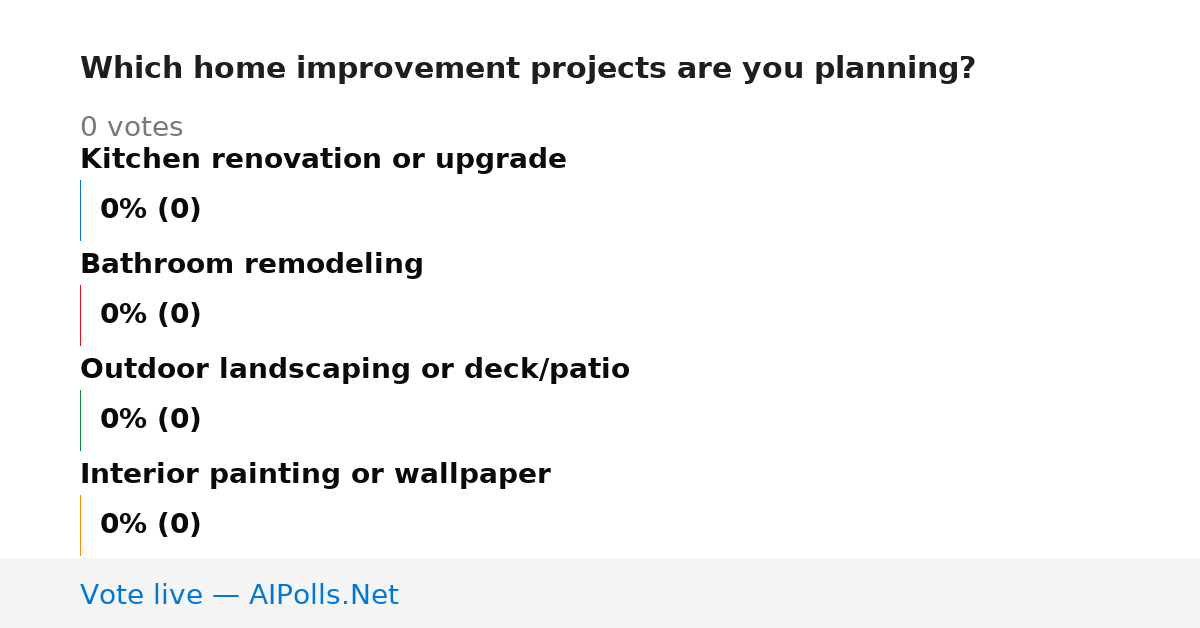 Which home improvement projects are you planning?

0 votes

Kitchen renovation or upgrade

0% (0)

Bathroom remodeling

0% (0)

Outdoor landscaping or deck/patio

0% (0)

Interior painting or wallpaper

0% (0)

Vote live — AIPolls.Net